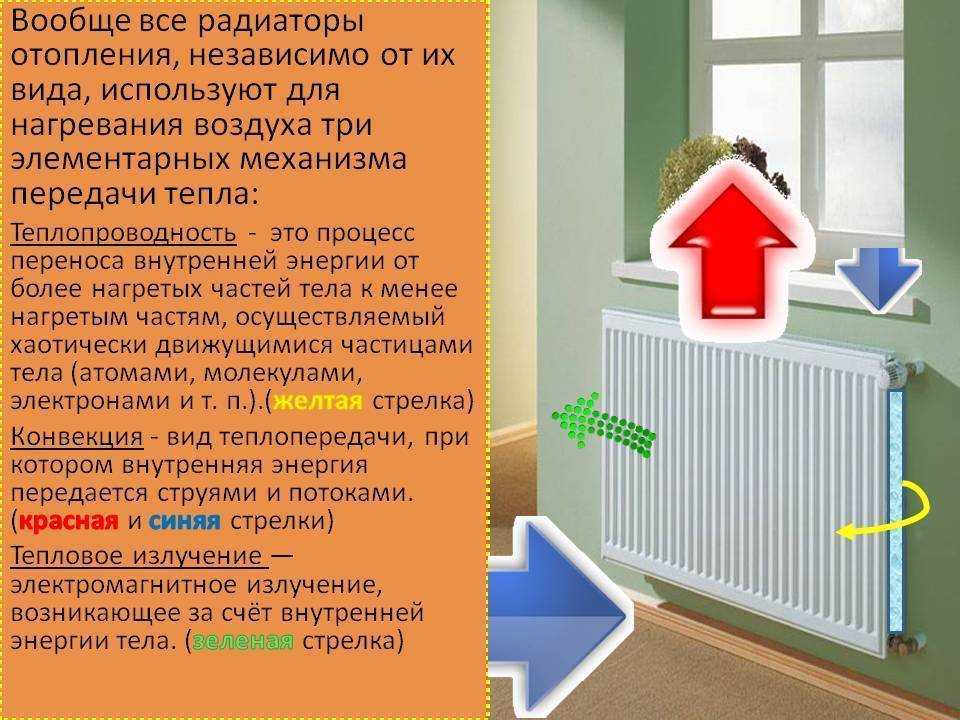 Вообще все радиаторы отопления, независимо от их вида, используют для нагревания воздуха три элементарных механизма передачи тепла:

Теплопроводность - это процесс переноса внутренней энергии от более нагретых частей тела к менее нагретым частям, осуществляемый хаотически движущимися частицами тела (атомами, молекулами, электронами и т. п.).(желтая стрелка)

Конвекция - вид теплопередачи, при котором внутренняя энергия передается струями и потоками. (красная и синяя стрелки)

Тепловое излучение — электромагнитное излучение, возникающее за счёт внутренней энергии тела. (зеленая стрелка)